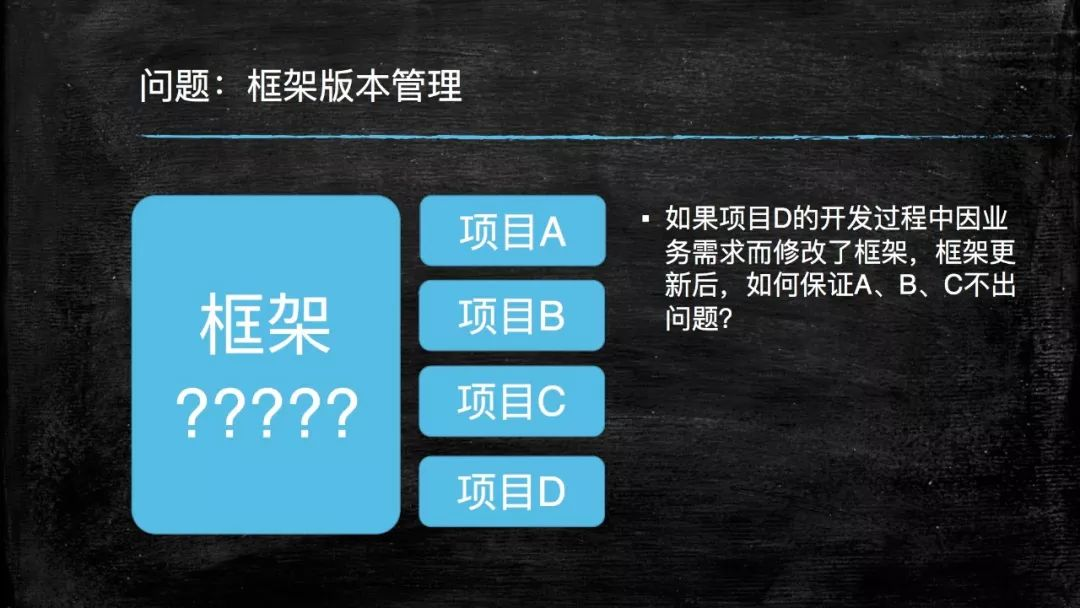 问题：框架版本管理

框架
?????

项目A

项目B

项目C

项目D

▪ 如果项目D的开发过程中因业务需求而修改了框架，框架更新后，如何保证A、B、C不出问题?